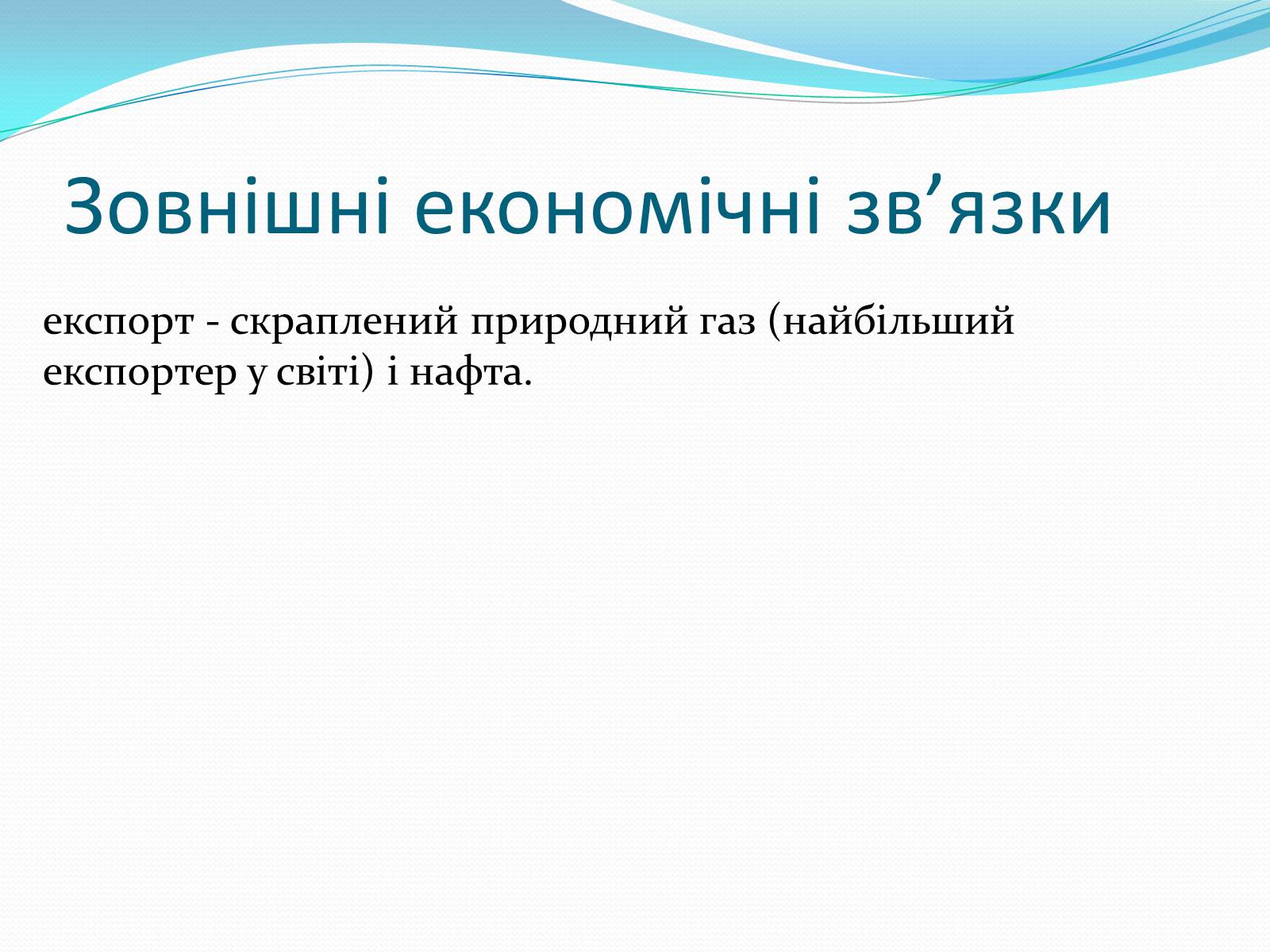 Зовнішні економічні зв’язки

експорт - скраплений природний газ (найбільший експортер у світі) і нафта.